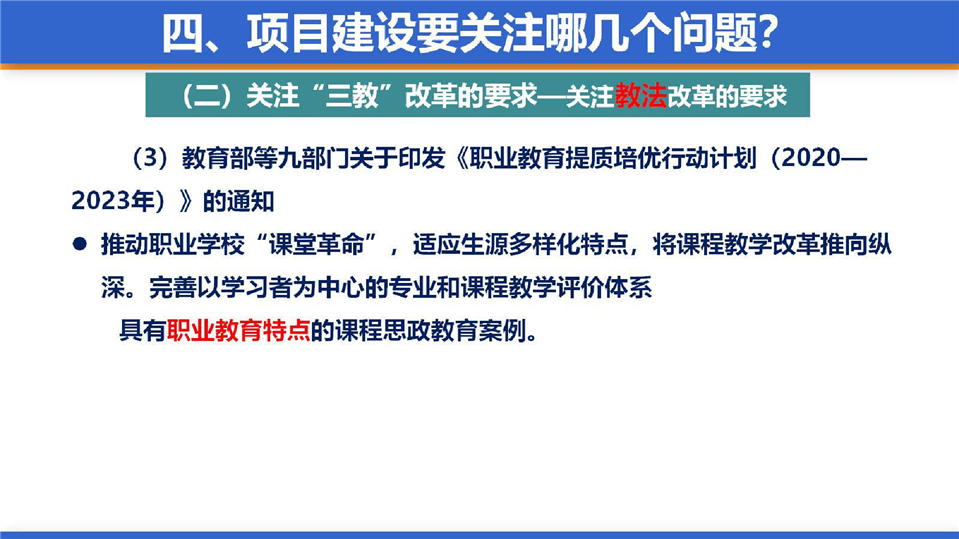 四、项目建设要关注哪几个问题?

（二）关注“三教”改革的要求—关注教法改革的要求

（3）教育部等九部门关于印发《职业教育提质培优行动计划（2020—2023年）》的通知

● 推动职业学校“课堂革命”，适应生源多样化特点，将课程教学改革推向纵深。完善以学习者为中心的专业和课程教学评价体系

具有职业教育特点的课程思政教育案例。